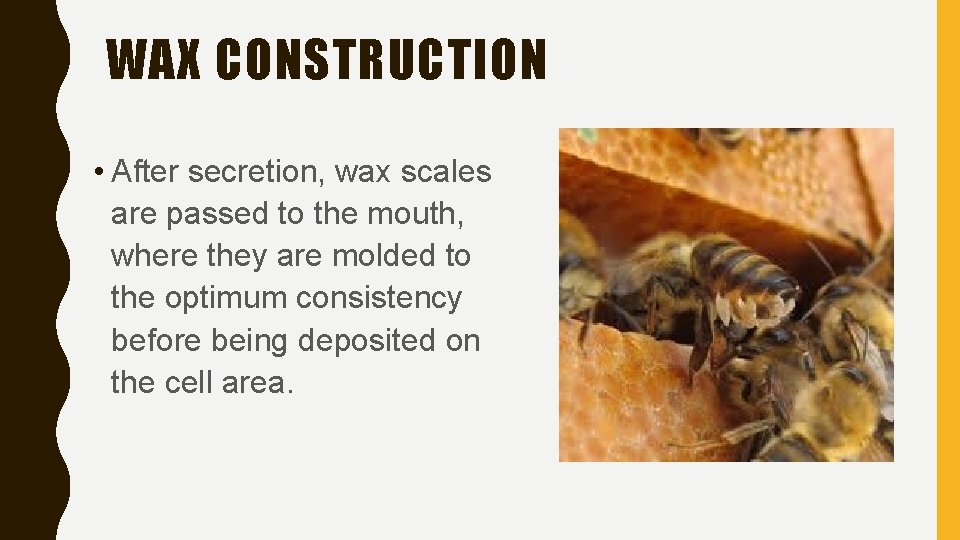 WAX CONSTRUCTION

• After secretion, wax scales are passed to the mouth, where they are molded to the optimum consistency before being deposited on the cell area.